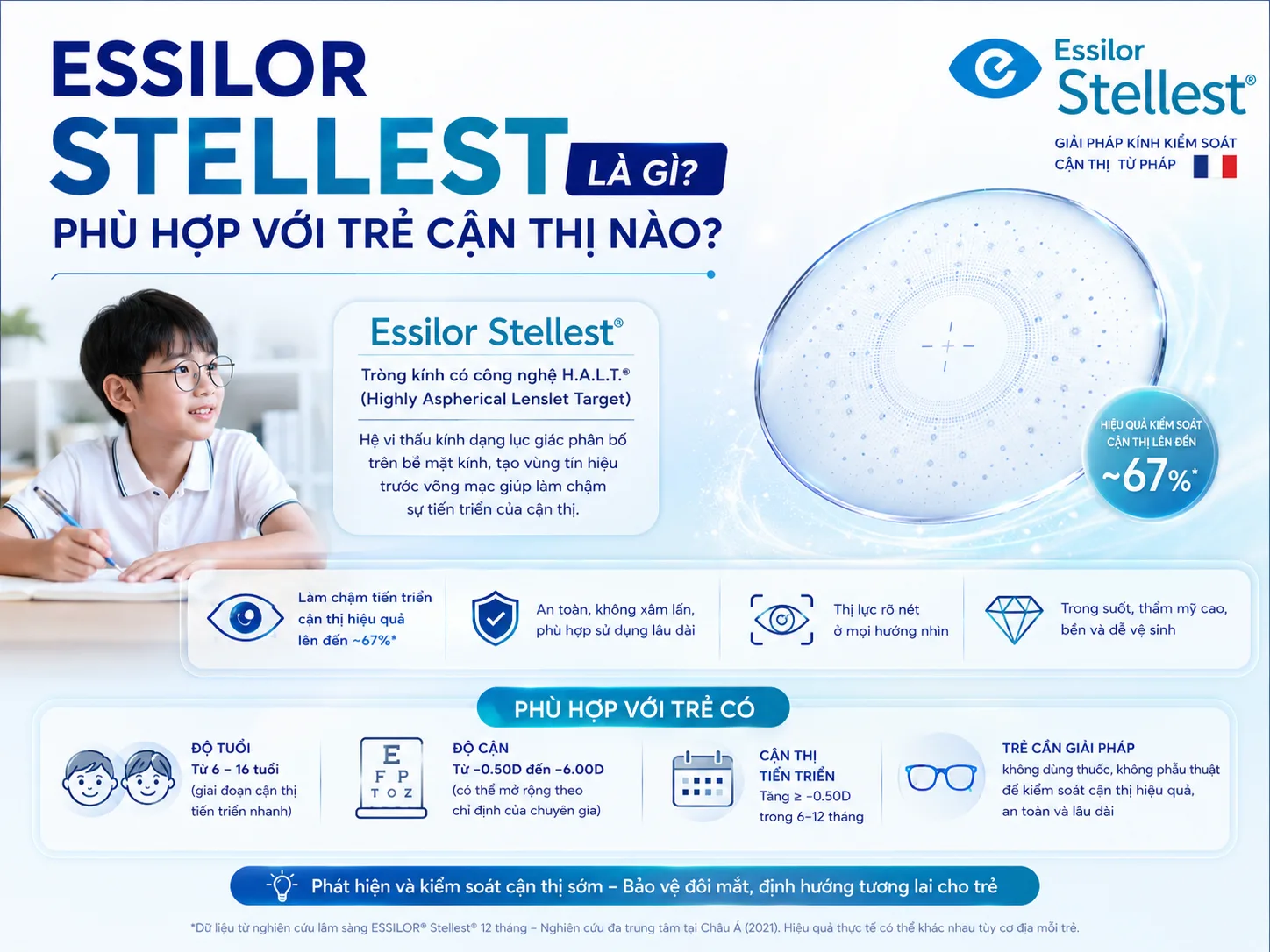 ESSILOR STELLEST LÀ GÌ?
PHÙ HỢP VỚI TRẺ CẬN THỊ NÀO?

Essilor Stellest®
GIẢI PHÁP KÍNH KIỂM SOÁT CẬN THỊ TỪ PHÁP

Essilor Stellest®
Tròng kính có công nghệ H.A.L.T.® (Highly Aspherical Lenslet Target)
Hệ vi thấu kính dạng lục giác phân bố trên bề mặt kính, tạo vùng tín hiệu trước võng mạc giúp làm chậm sự tiến triển của cận thị.

HIỆU QUẢ KIỂM SOÁT CẬN THỊ LÊN ĐẾN ~67%*

Làm chậm tiến triển cận thị hiệu quả lên đến ~67%*
An toàn, không xâm lấn, phù hợp sử dụng lâu dài
Thị lực rõ nét ở mọi hướng nhìn
Trong suốt, thẩm mỹ cao, bền và dễ vệ sinh

PHÙ HỢP VỚI TRẺ CÓ

ĐỘ TUỔI
Từ 6 – 16 tuổi
(giai đoạn cận thị tiến triển nhanh)

E
F P
T O Z

ĐỘ CẬN
Từ -0.50D đến -6.00D
(có thể mở rộng theo chỉ định của chuyên gia)

CẬN THỊ TIẾN TRIỂN
Tăng ≥ -0.50D trong 6–12 tháng

TRẺ CẦN GIẢI PHÁP
không dùng thuốc, không phẫu thuật để kiểm soát cận thị hiệu quả, an toàn và lâu dài

Phát hiện và kiểm soát cận thị sớm – Bảo vệ đôi mắt, định hướng tương lai cho trẻ

*Dữ liệu từ nghiên cứu lâm sàng ESSILOR® Stellest® 12 tháng – Nghiên cứu đa trung tâm tại Châu Á (2021). Hiệu quả thực tế có thể khác nhau tùy cơ địa mỗi trẻ.